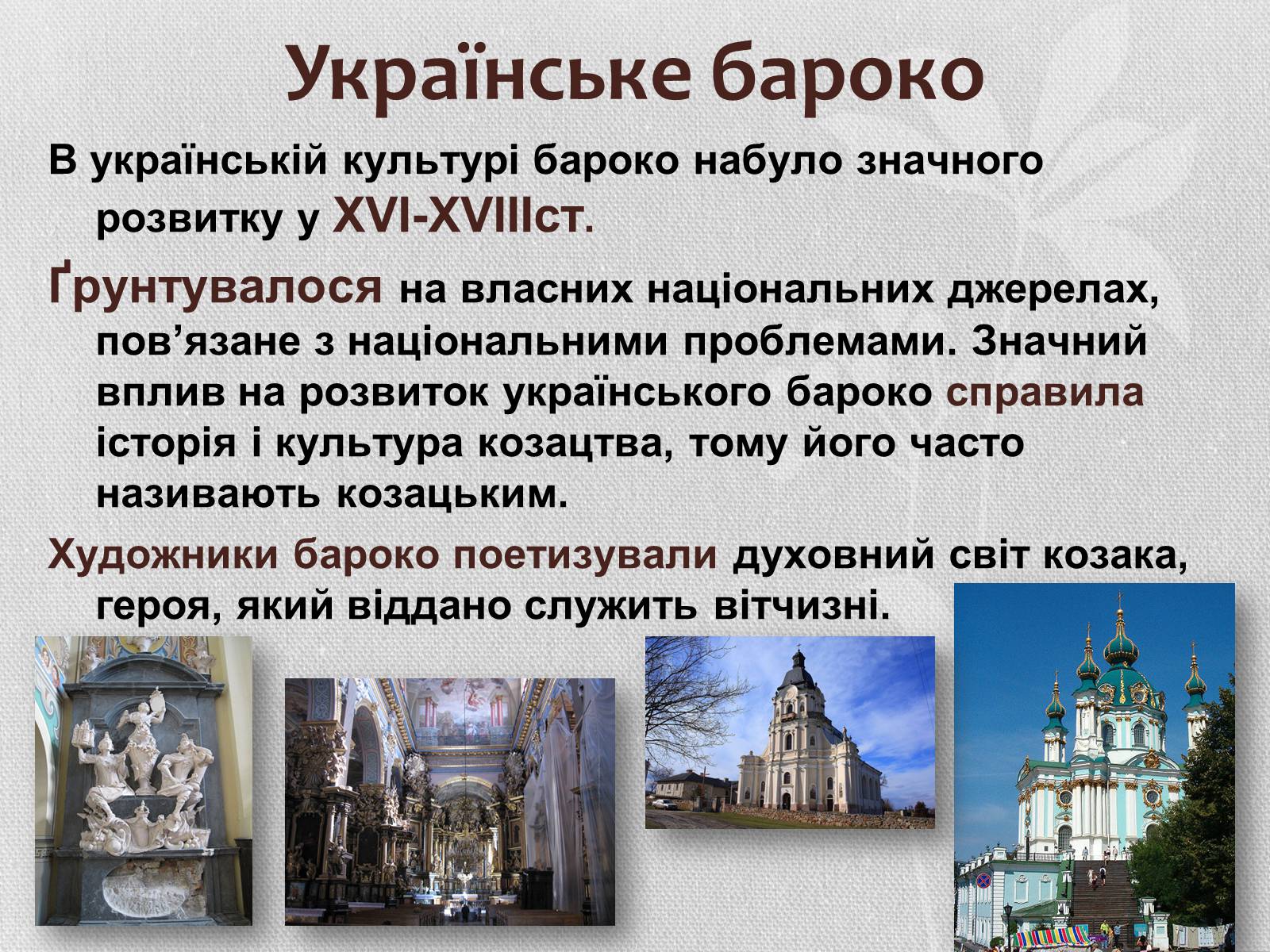 Українське бароко

В українській культурі бароко набуло значного розвитку у XVI-XVIIIст.

Ґрунтувалося на власних національних джерелах, пов'язане з національними проблемами. Значний вплив на розвиток українського бароко справила історія і культура козацтва, тому його часто називають козацьким.

Художники бароко поетизували духовний світ козака, героя, який віддано служить вітчизні.